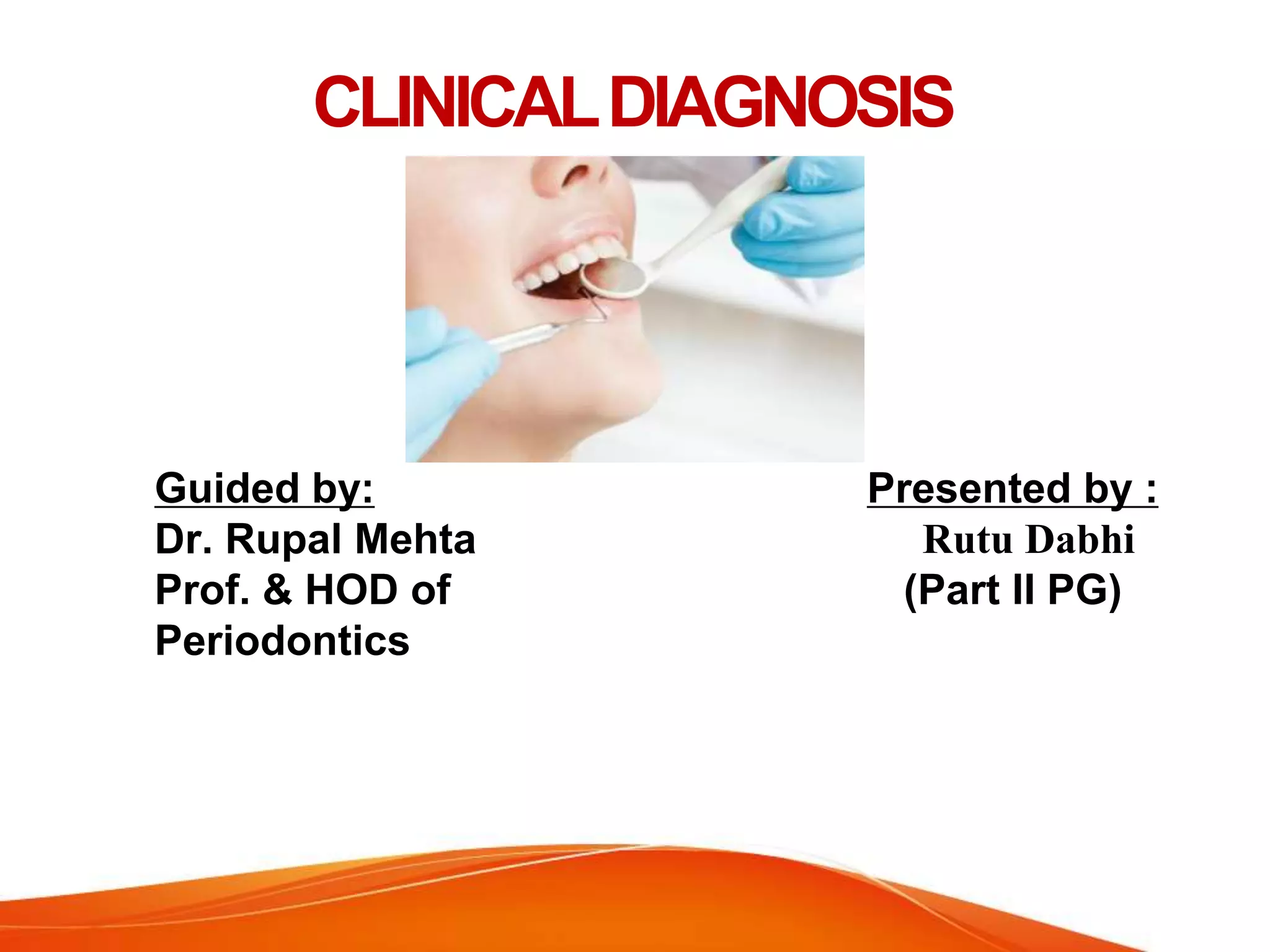 CLINICAL DIAGNOSIS

Guided by:
Dr. Rupal Mehta
Prof. & HOD of Periodontics

Presented by :
Rutu Dabhi
(Part II PG)